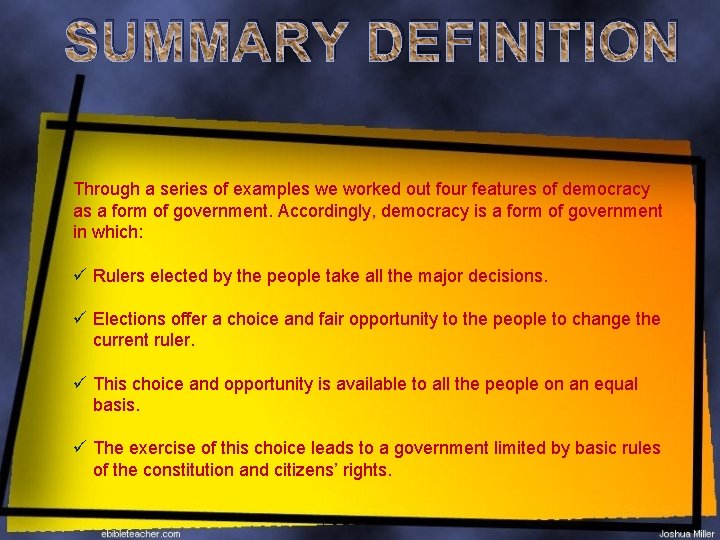 SUMMARY DEFINITION

Through a series of examples we worked out four features of democracy as a form of government. Accordingly, democracy is a form of government in which:

✓ Rulers elected by the people take all the major decisions.

✓ Elections offer a choice and fair opportunity to the people to change the current ruler.

✓ This choice and opportunity is available to all the people on an equal basis.

✓ The exercise of this choice leads to a government limited by basic rules of the constitution and citizens' rights.

ebibleteacher.com

Joshua Miller